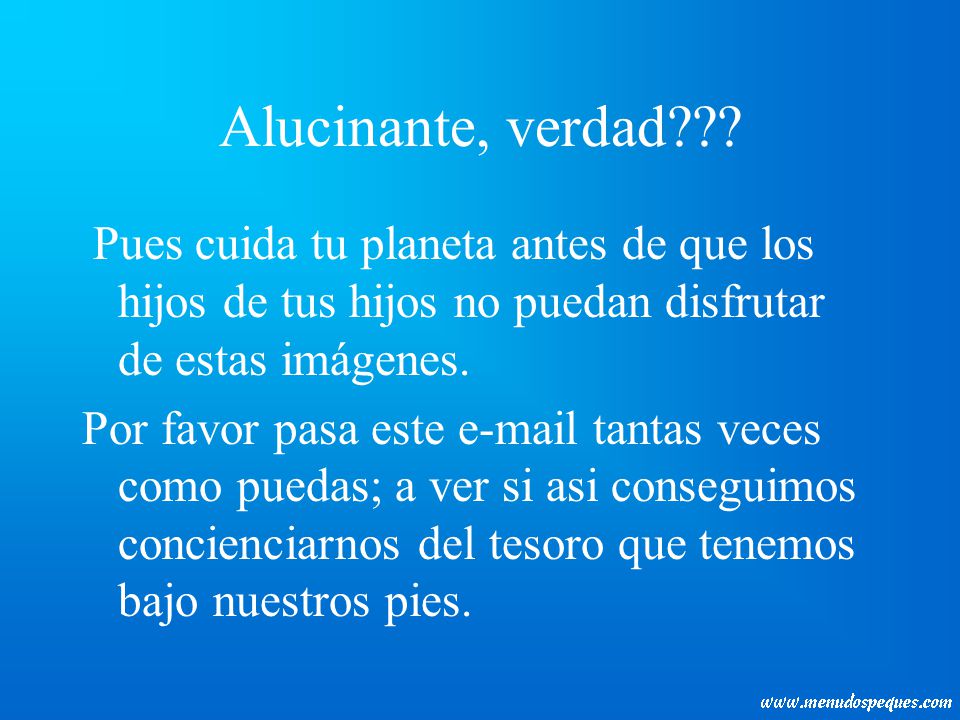 Alucinante, verdad???

Pues cuida tu planeta antes de que los hijos de tus hijos no puedan disfrutar de estas imágenes.

Por favor pasa este e-mail tantas veces como puedas; a ver si asi conseguimos concienciarnos del tesoro que tenemos bajo nuestros pies.

www.menudospeques.com